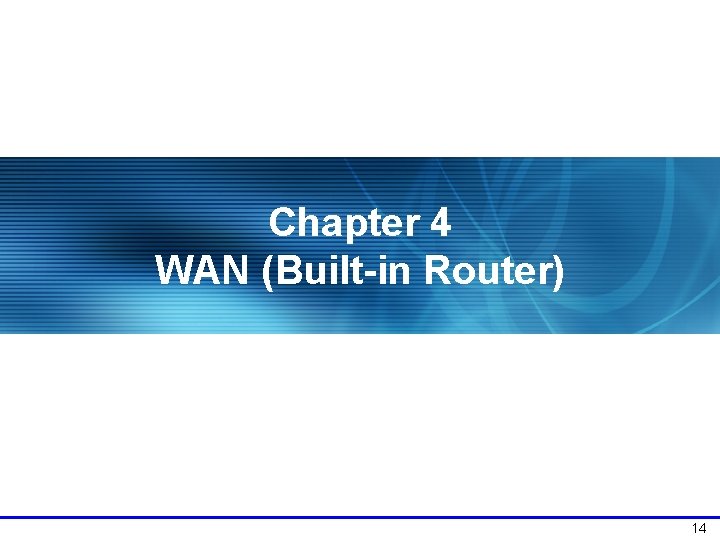 Chapter 4
WAN (Built-in Router)

14